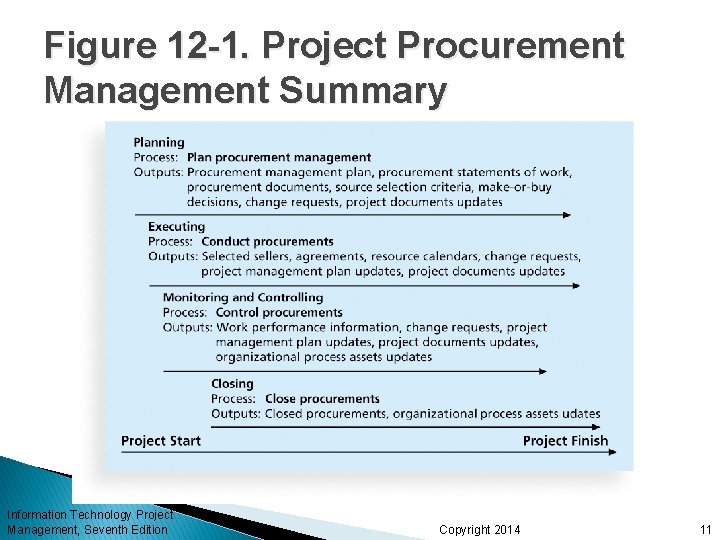 Figure 12-1. Project Procurement Management Summary

Planning
Process: Plan procurement management
Outputs: Procurement management plan, procurement statements of work, procurement documents, source selection criteria, make-or-buy decisions, change requests, project documents updates

Executing
Process: Conduct procurements
Outputs: Selected sellers, agreements, resource calendars, change requests, project management plan updates, project documents updates

Monitoring and Controlling
Process: Control procurements
Outputs: Work performance information, change requests, project management plan updates, project documents updates, organizational process assets updates

Closing
Process: Close procurements
Outputs: Closed procurements, organizational process assets udates

Project Start

Project Finish

Information Technology Project Management, Seventh Edition

Copyright 2014

11